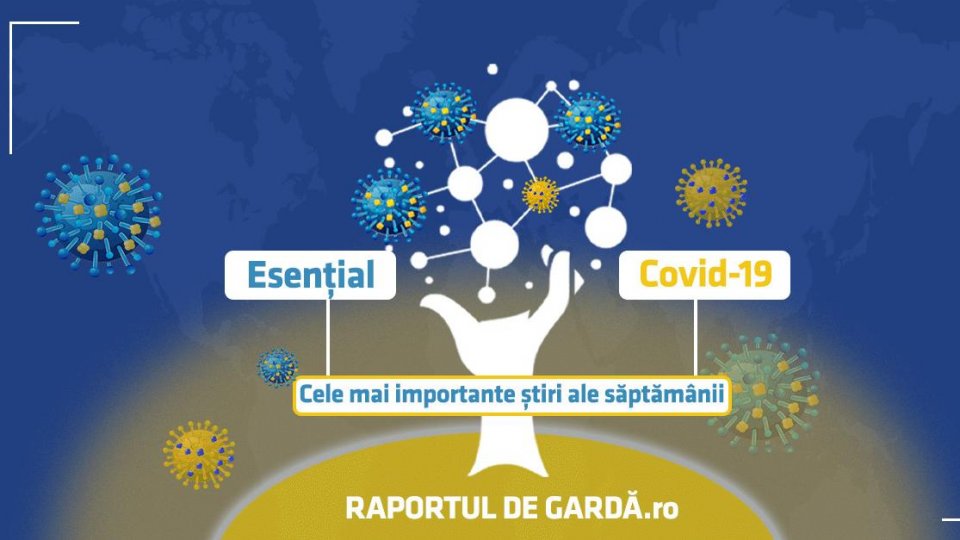 Esențial

Covid-19

Cele mai importante știri ale săptămânii

RAPORTUL DE GARDĂ.ro